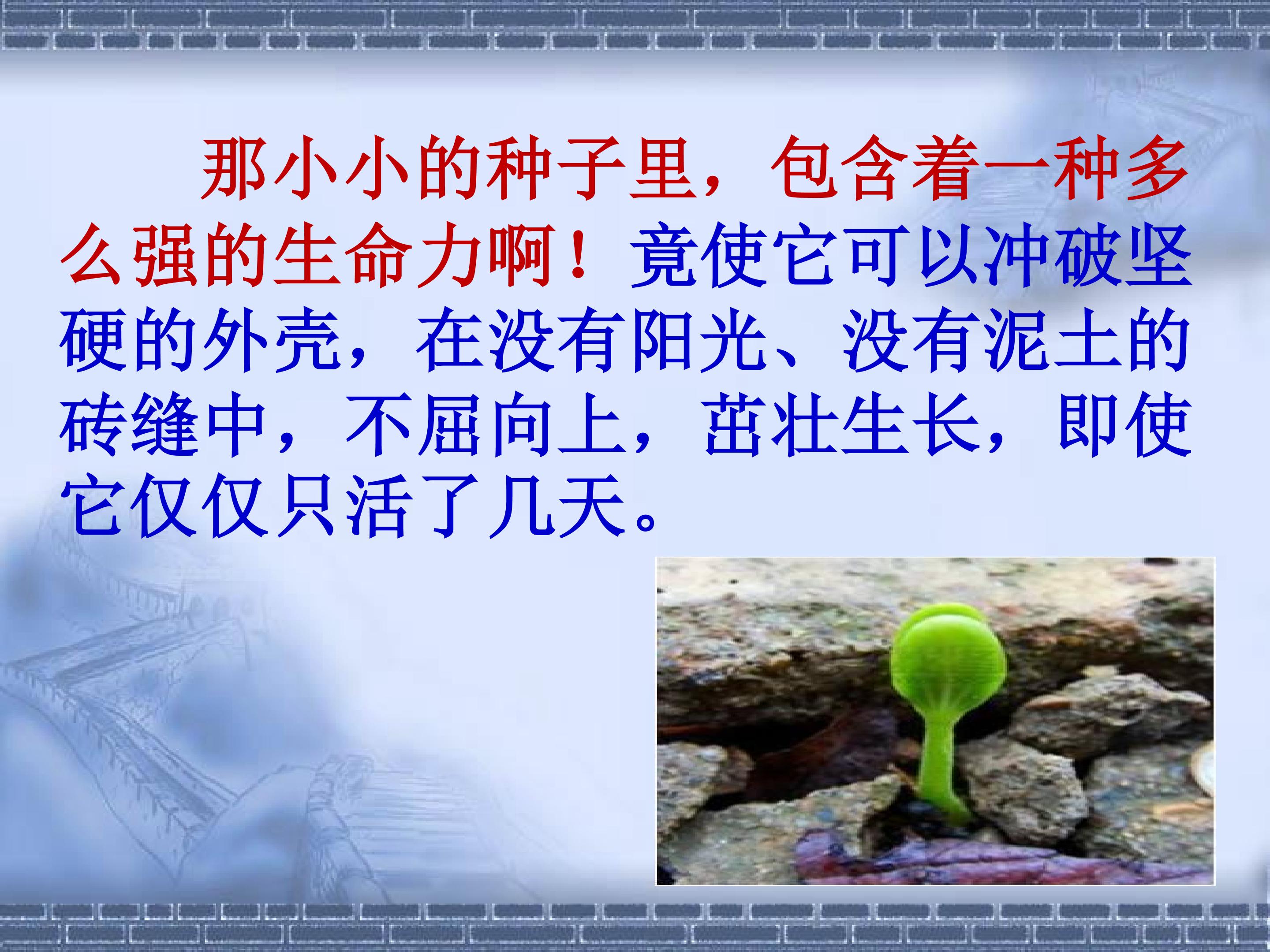 那小小的种子里，包含着一种多么强的生命力啊！竟使它可以冲破坚硬的外壳，在没有阳光、没有泥土的砖缝中，不屈向上，茁壮生长，即使它仅仅只活了几天。